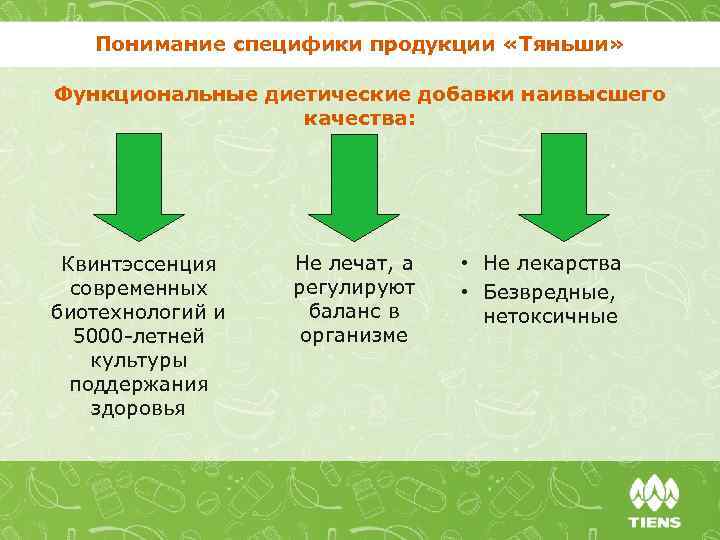 Понимание специфики продукции «Тяньши»

Функциональные диетические добавки наивысшего качества:

Квинтэссенция современных биотехнологий и 5000-летней культуры поддержания здоровья

Не лечат, а регулируют баланс в организме

• Не лекарства
• Безвредные, нетоксичные

TIENS